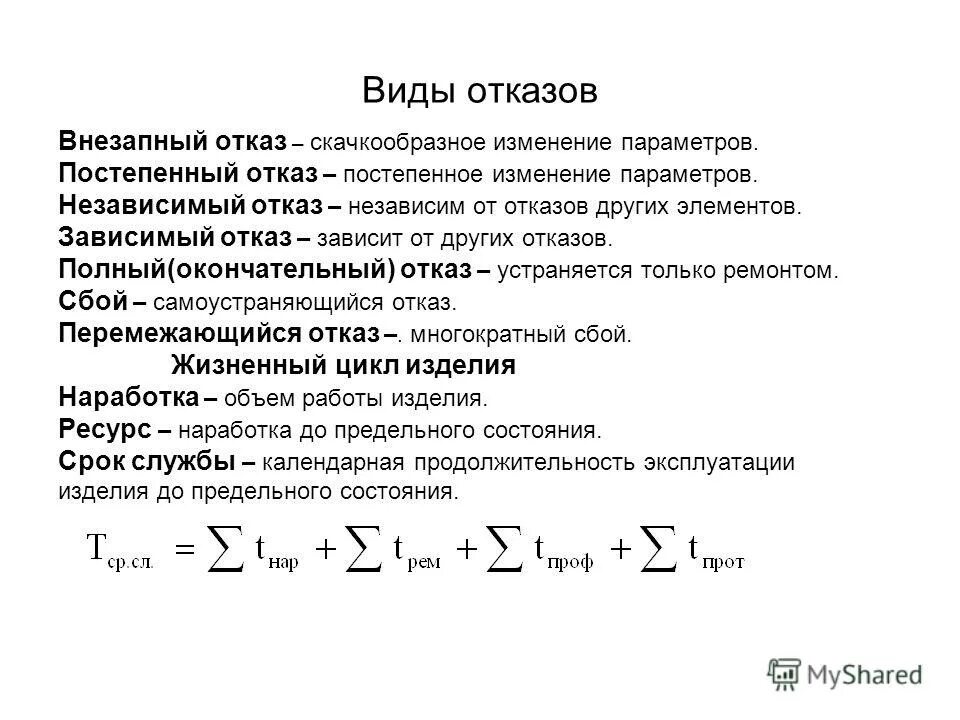 Виды отказов

Внезапный отказ – скачкообразное изменение параметров.
Постепенный отказ – постепенное изменение параметров.
Независимый отказ – независим от отказов других элементов.
Зависимый отказ – зависит от других отказов.
Полный(окончательный) отказ – устраняется только ремонтом.
Сбой – самоустраняющийся отказ.
Перемежающийся отказ –. многократный сбой.

Жизненный цикл изделия

Наработка – объем работы изделия.
Ресурс – наработка до предельного состояния.
Срок службы – календарная продолжительность эксплуатации изделия до предельного состояния.

$T_{ср.сл.} = \sum t_{нар} + \sum t_{рем} + \sum t_{проф} + \sum t_{прот}$

MyShared